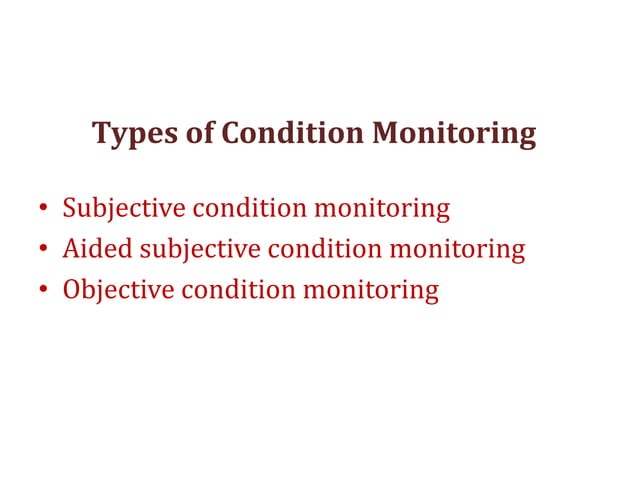 Types of Condition Monitoring

• Subjective condition monitoring
• Aided subjective condition monitoring
• Objective condition monitoring